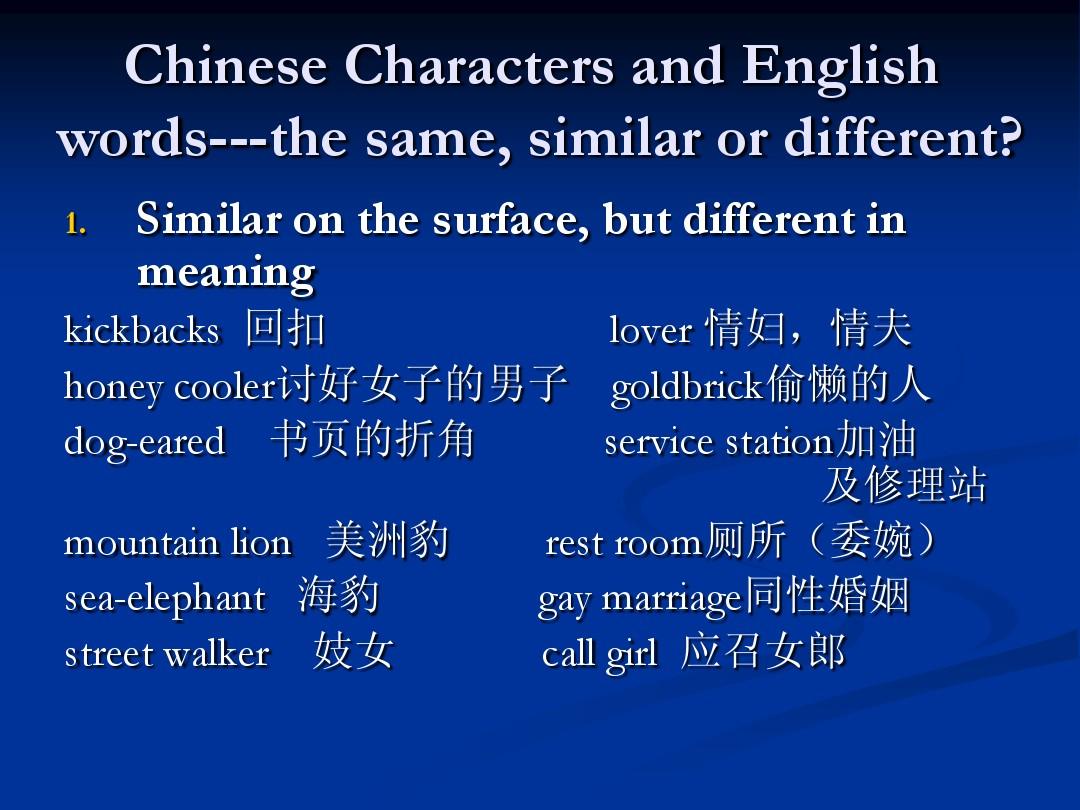 Chinese Characters and English words---the same, similar or different?

1. Similar on the surface, but different in meaning

kickbacks 回扣 lover 情妇，情夫
honey cooler讨好女子的男子 goldbrick偷懒的人
dog-eared 书页的折角 service station加油及修理站
mountain lion 美洲豹 rest room厕所（委婉）
sea-elephant 海豹 gay marriage同性婚姻
street walker 妓女 call girl 应召女郎